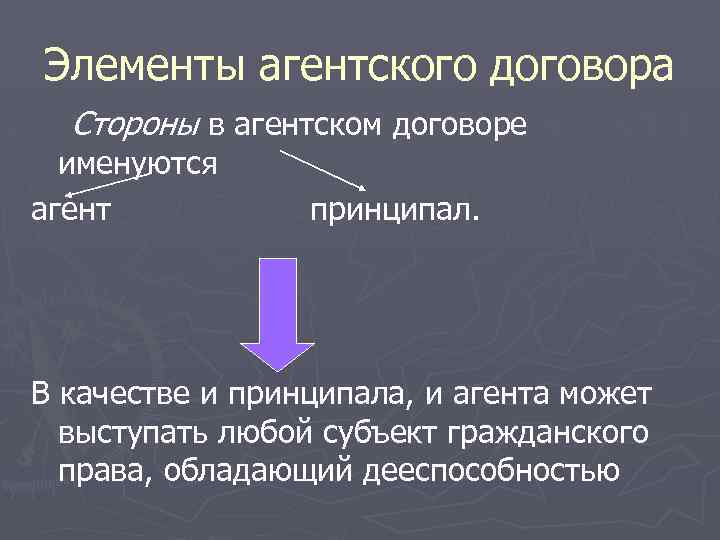 Элементы агентского договора

Стороны в агентском договоре именуются

агент принципал.

В качестве и принципала, и агента может выступать любой субъект гражданского права, обладающий дееспособностью